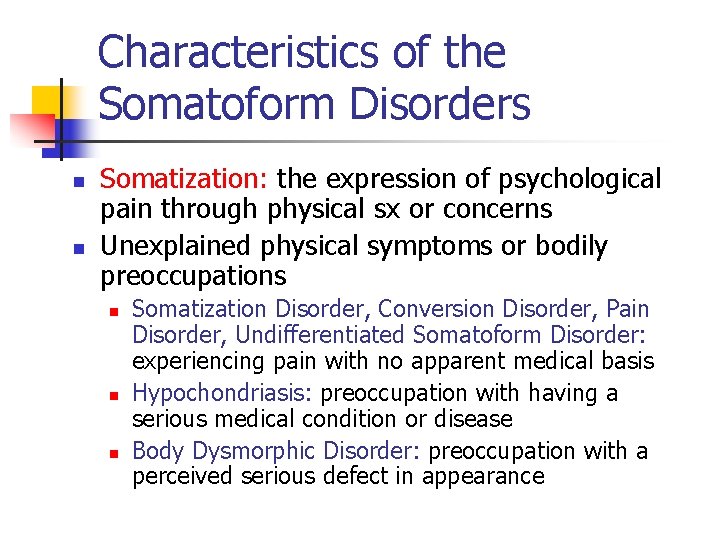 Characteristics of the Somatoform Disorders

- Somatization: the expression of psychological pain through physical sx or concerns
- Unexplained physical symptoms or bodily preoccupations
  - Somatization Disorder, Conversion Disorder, Pain Disorder, Undifferentiated Somatoform Disorder: experiencing pain with no apparent medical basis
  - Hypochondriasis: preoccupation with having a serious medical condition or disease
  - Body Dysmorphic Disorder: preoccupation with a perceived serious defect in appearance